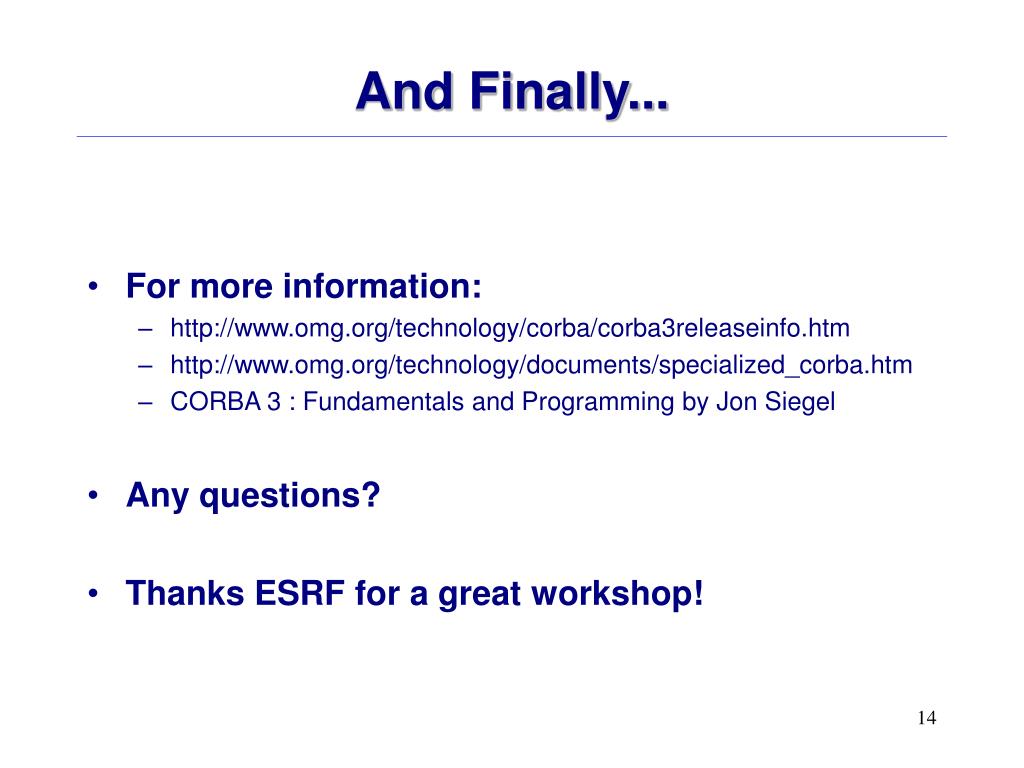 And Finally...

• For more information:
– http://www.omg.org/technology/corba/corba3releaseinfo.htm
– http://www.omg.org/technology/documents/specialized_corba.htm
– CORBA 3 : Fundamentals and Programming by Jon Siegel

• Any questions?

• Thanks ESRF for a great workshop!

14